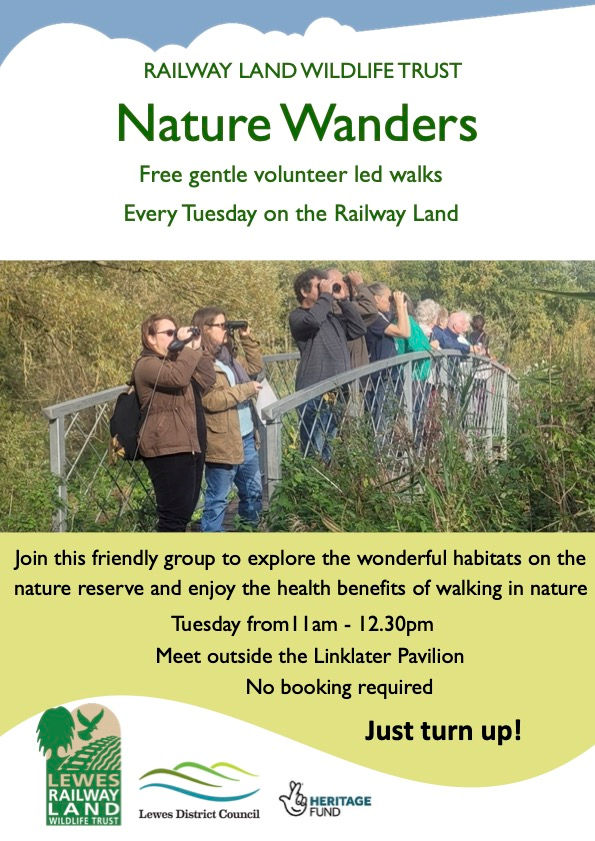 RAILWAY LAND WILDLIFE TRUST

Nature Wanders

Free gentle volunteer led walks

Every Tuesday on the Railway Land

Join this friendly group to explore the wonderful habitats on the nature reserve and enjoy the health benefits of walking in nature

Tuesday from11am - 12.30pm

Meet outside the Linklater Pavilion

No booking required

Just turn up!

LEWES RAILWAY LAND WILDLIFE TRUST

Lewes District Council

HERITAGE FUND